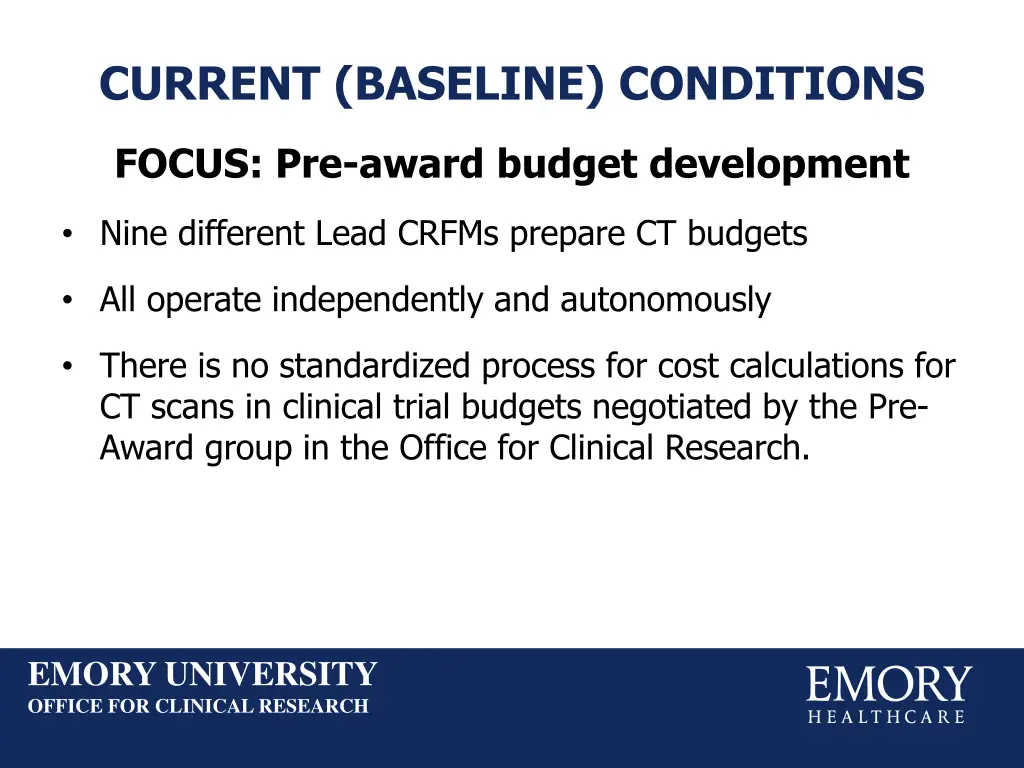 CURRENT (BASELINE) CONDITIONS

FOCUS: Pre-award budget development

• Nine different Lead CRFMs prepare CT budgets

• All operate independently and autonomously

• There is no standardized process for cost calculations for CT scans in clinical trial budgets negotiated by the Pre-Award group in the Office for Clinical Research.

EMORY UNIVERSITY
OFFICE FOR CLINICAL RESEARCH

EMORY
HEALTHCARE